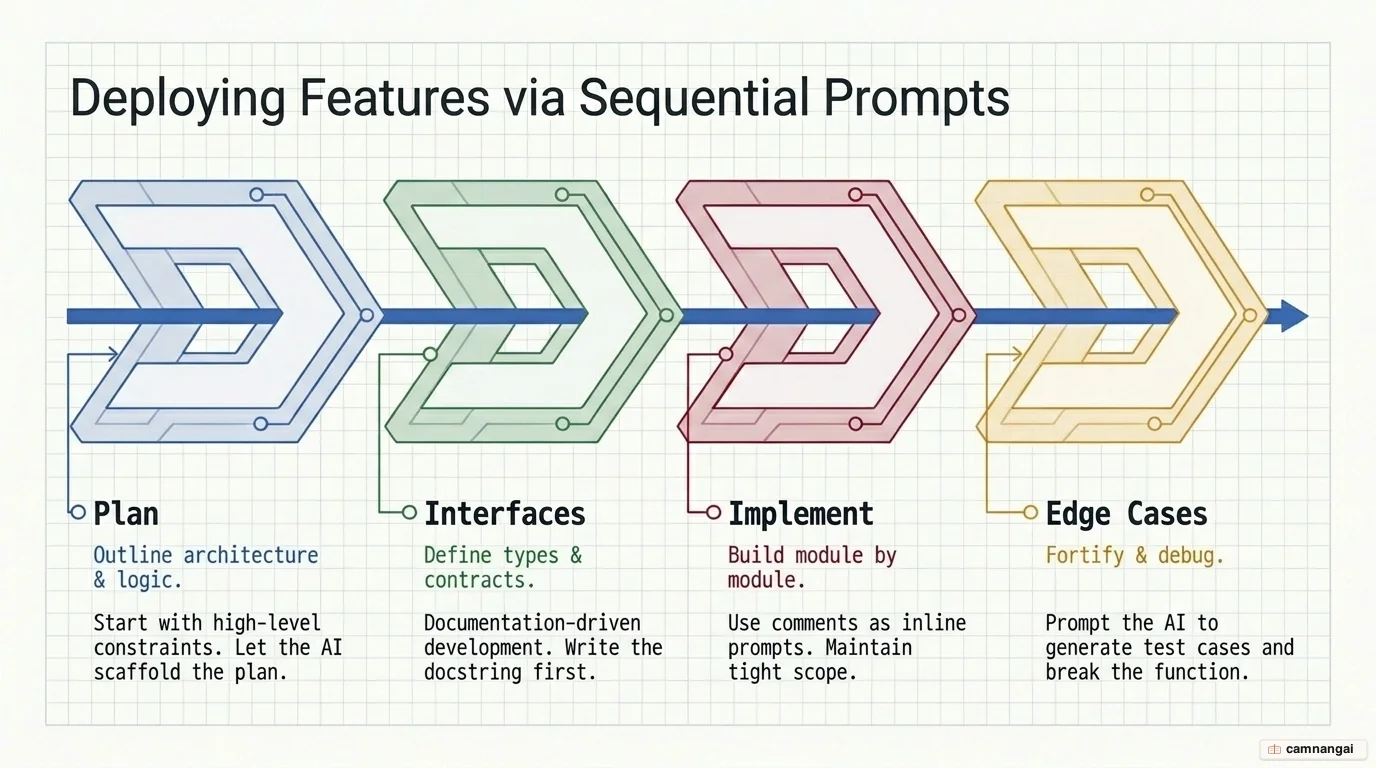 Deploying Features via Sequential Prompts

Plan

Outline architecture & logic.

Start with high-level constraints. Let the AI scaffold the plan.

Interfaces

Define types & contracts.

Documentation-driven development. Write the docstring first.

Implement

Build module by module.

Use comments as inline prompts. Maintain tight scope.

Edge Cases

Fortify & debug.

Prompt the AI to generate test cases and break the function.

camnangai